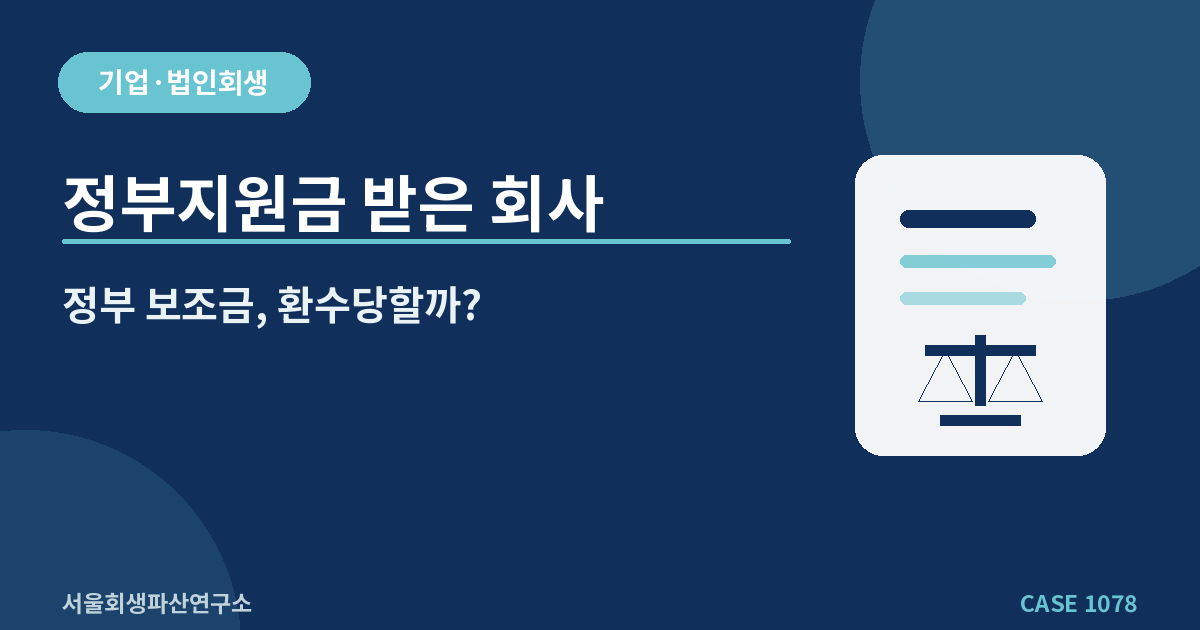 기업·법인회생

정부지원금 받은 회사

정부 보조금, 환수당할까?

서울회생파산연구소

CASE 1078